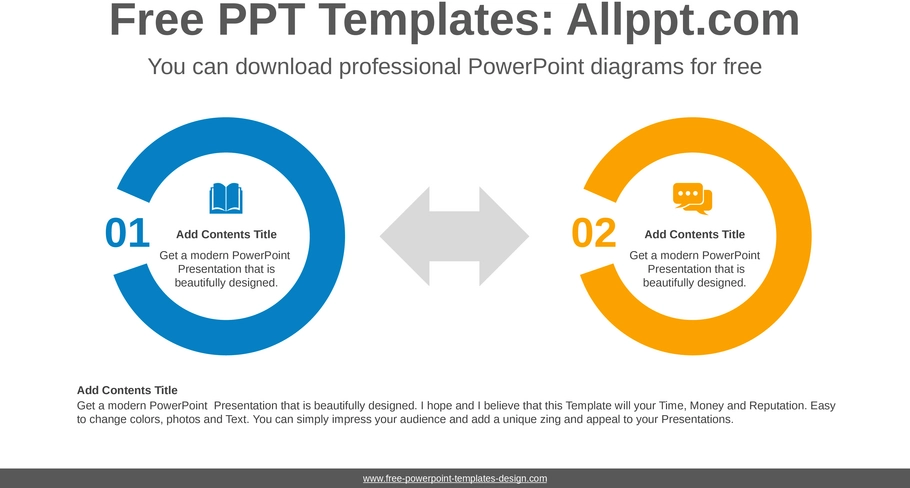 Free PPT Templates: Allppt.com

You can download professional PowerPoint diagrams for free

01

Add Contents Title

Get a modern PowerPoint Presentation that is beautifully designed.

02

Add Contents Title

Get a modern PowerPoint Presentation that is beautifully designed.

Add Contents Title

Get a modern PowerPoint Presentation that is beautifully designed. I hope and I believe that this Template will your Time, Money and Reputation. Easy to change colors, photos and Text. You can simply impress your audience and add a unique zing and appeal to your Presentations.

www.free-powerpoint-templates-design.com